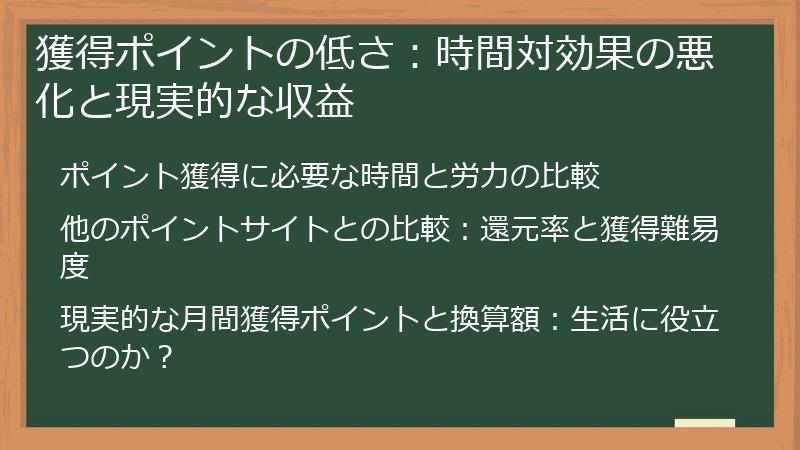 獲得ポイントの低さ：時間対効果の悪化と現実的な収益

ポイント獲得に必要な時間と労力の比較

他のポイントサイトとの比較：還元率と獲得難易度

現実的な月間獲得ポイントと換算額：生活に役立つのか？